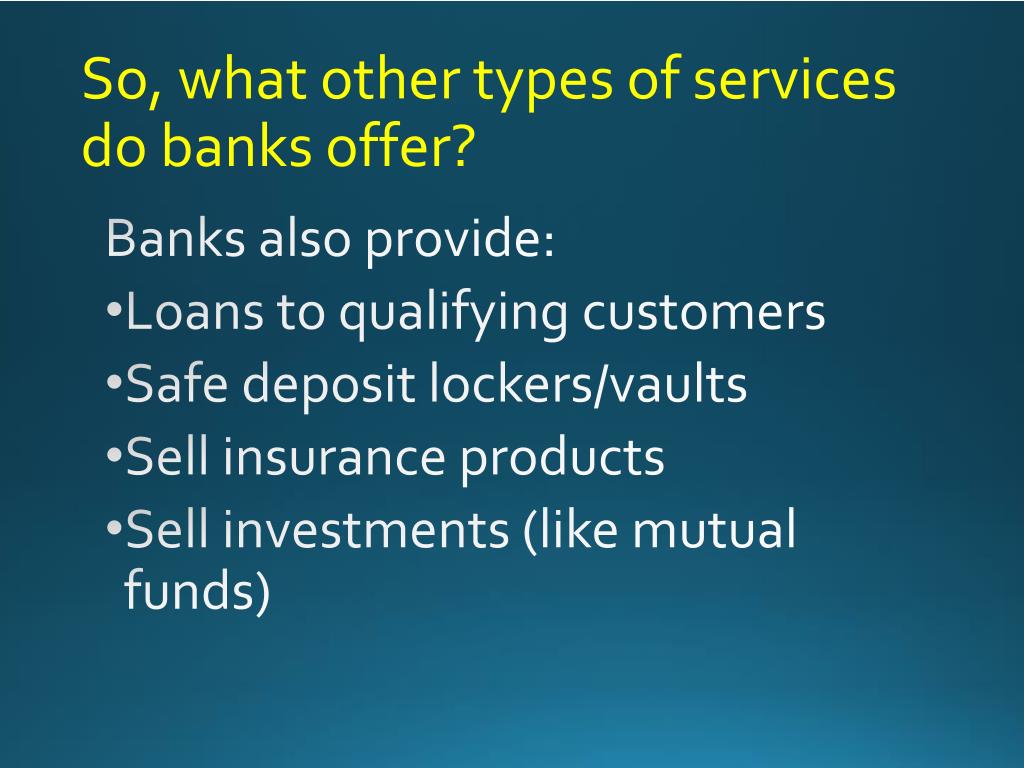 So, what other types of services do banks offer?

Banks also provide:
•Loans to qualifying customers
•Safe deposit lockers/vaults
•Sell insurance products
•Sell investments (like mutual funds)